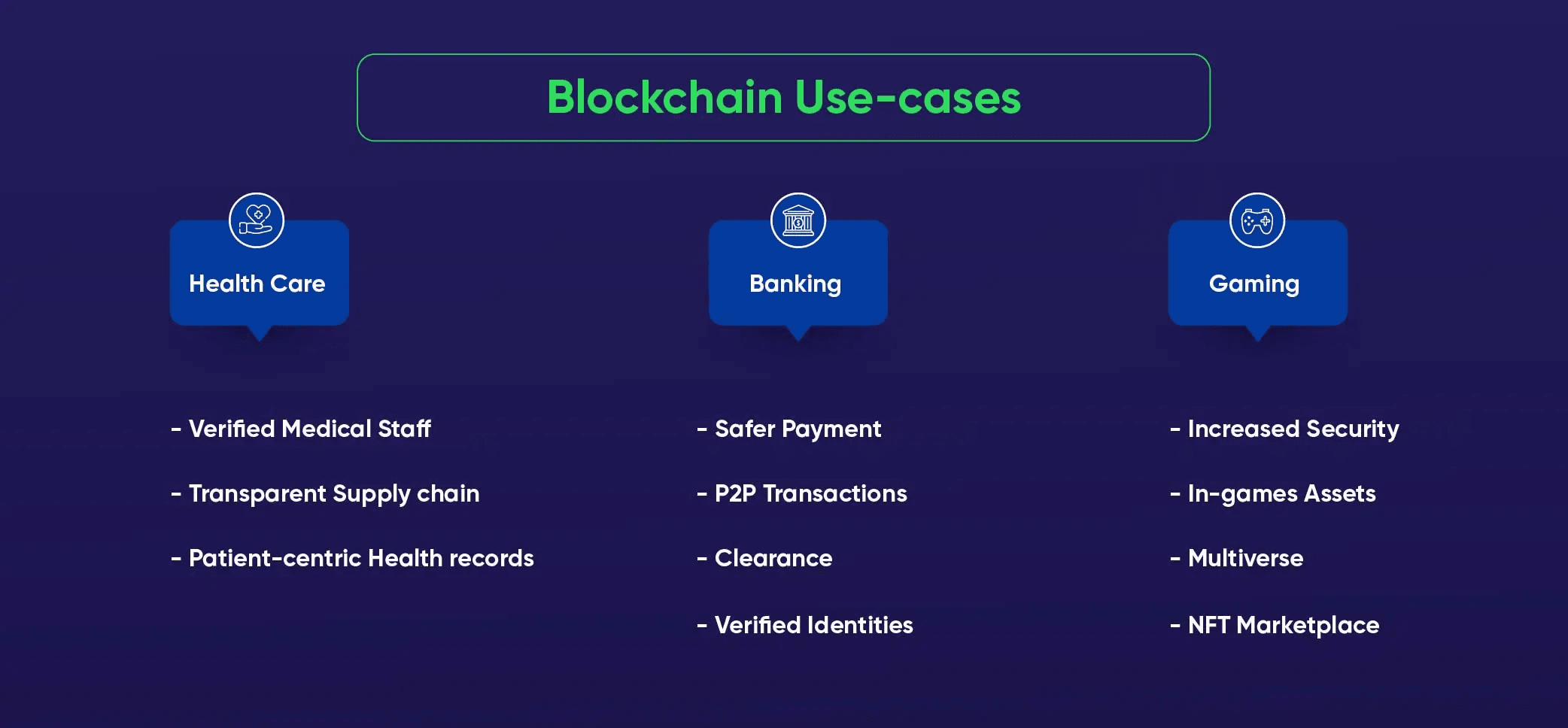 Blockchain Use-cases

Health Care

- Verified Medical Staff

- Transparent Supply chain

- Patient-centric Health records

Banking

- Safer Payment

- P2P Transactions

- Clearance

- Verified Identities

Gaming

- Increased Security

- In-games Assets

- Multiverse

- NFT Marketplace